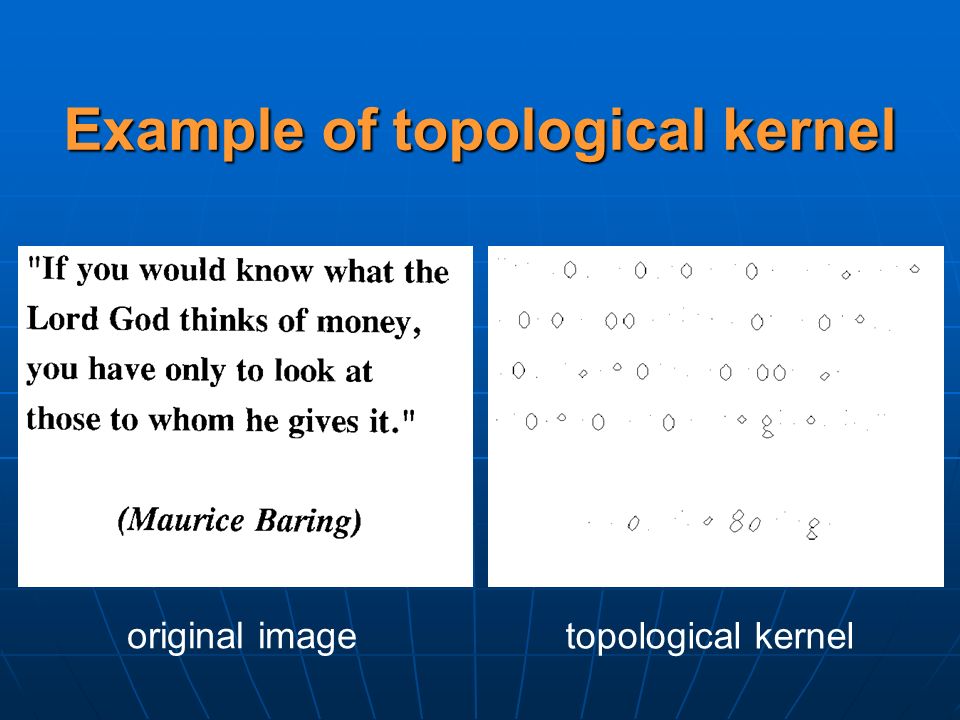 Example of topological kernel

"If you would know what the Lord God thinks of money, you have only to look at those to whom he gives it."

(Maurice Baring)

original image

topological kernel